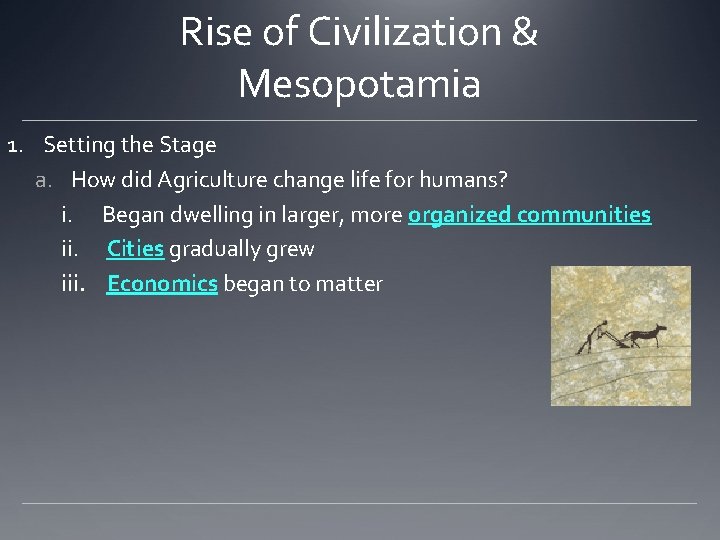 Rise of Civilization & Mesopotamia

1. Setting the Stage
a. How did Agriculture change life for humans?
i. Began dwelling in larger, more organized communities
ii. Cities gradually grew
iii. Economics began to matter